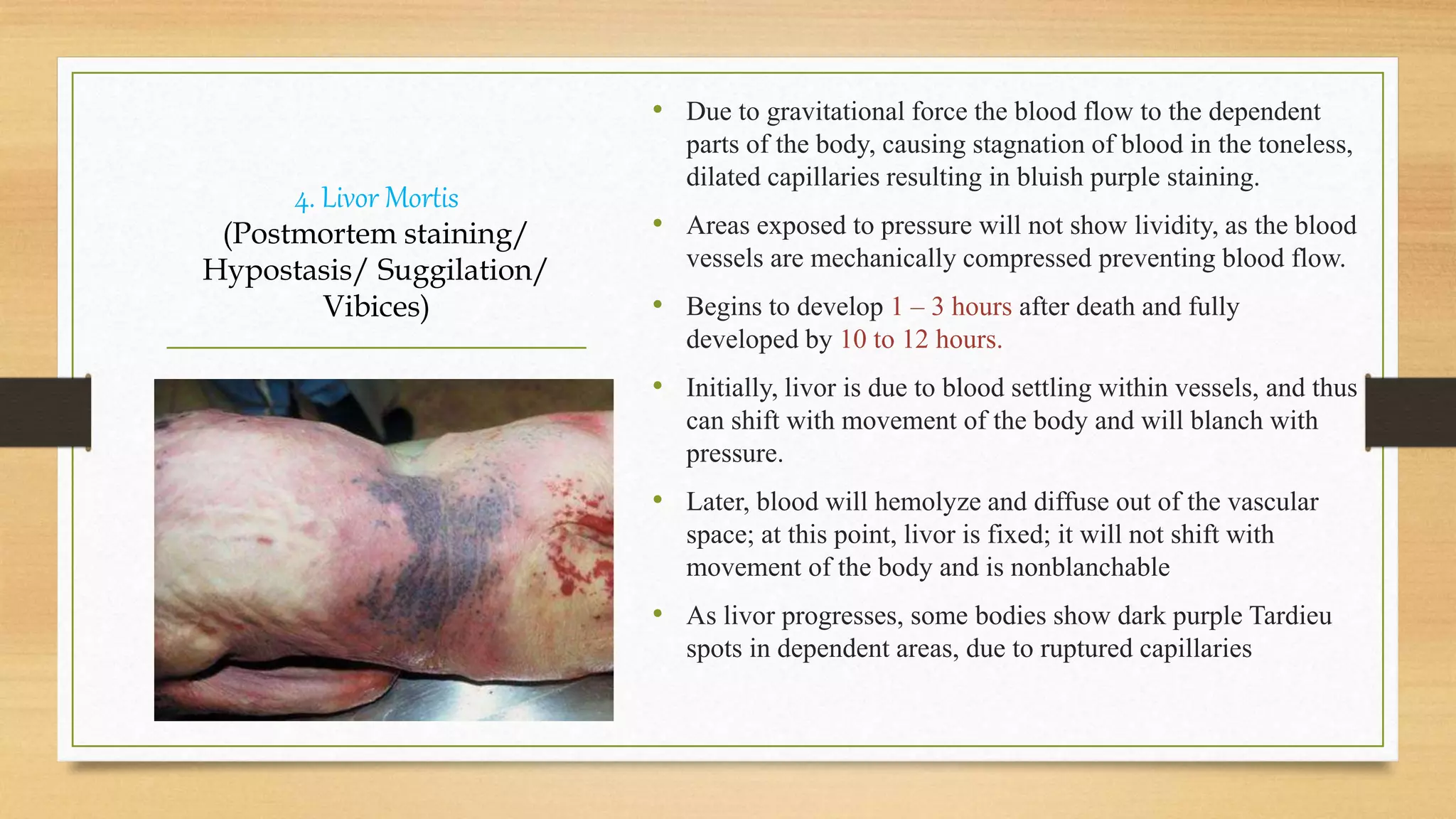 4. Livor Mortis
(Postmortem staining/ Hypostasis/ Suggilation/ Vibices)

• Due to gravitational force the blood flow to the dependent parts of the body, causing stagnation of blood in the toneless, dilated capillaries resulting in bluish purple staining.

• Areas exposed to pressure will not show lividity, as the blood vessels are mechanically compressed preventing blood flow.

• Begins to develop 1 – 3 hours after death and fully developed by 10 to 12 hours.

• Initially, livor is due to blood settling within vessels, and thus can shift with movement of the body and will blanch with pressure.

• Later, blood will hemolyze and diffuse out of the vascular space; at this point, livor is fixed; it will not shift with movement of the body and is nonblanchable

• As livor progresses, some bodies show dark purple Tardieu spots in dependent areas, due to ruptured capillaries